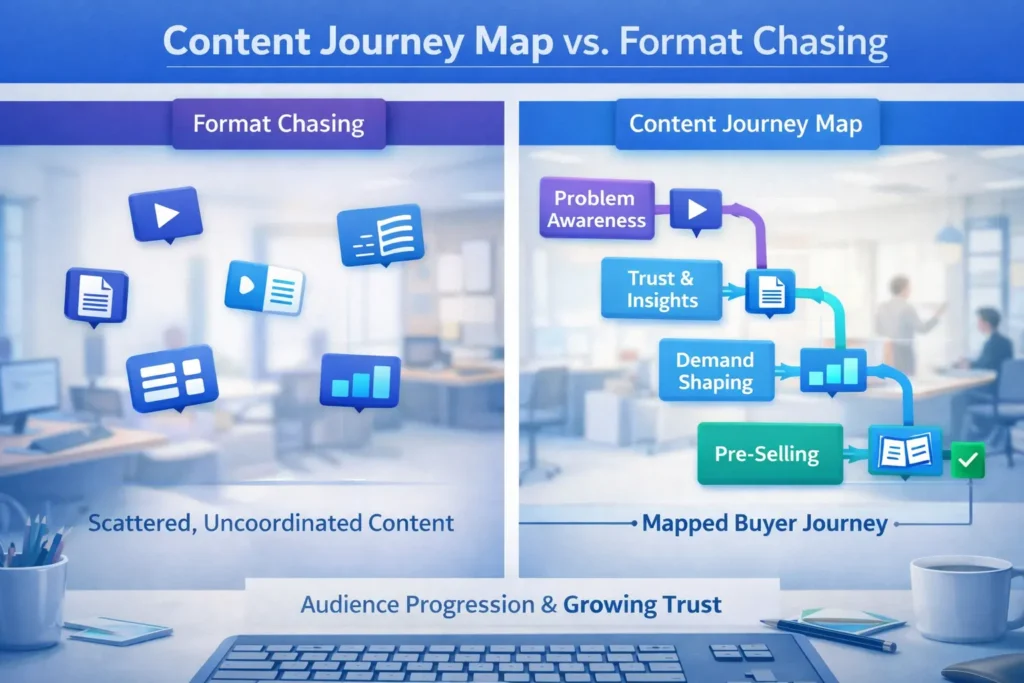 Content Journey Map vs. Format Chasing

Format Chasing

Scattered, Uncoordinated Content

Content Journey Map

Problem Awareness

Trust & Insights

Demand Shaping

Pre-Selling

Mapped Buyer Journey

Audience Progression & Growing Trust